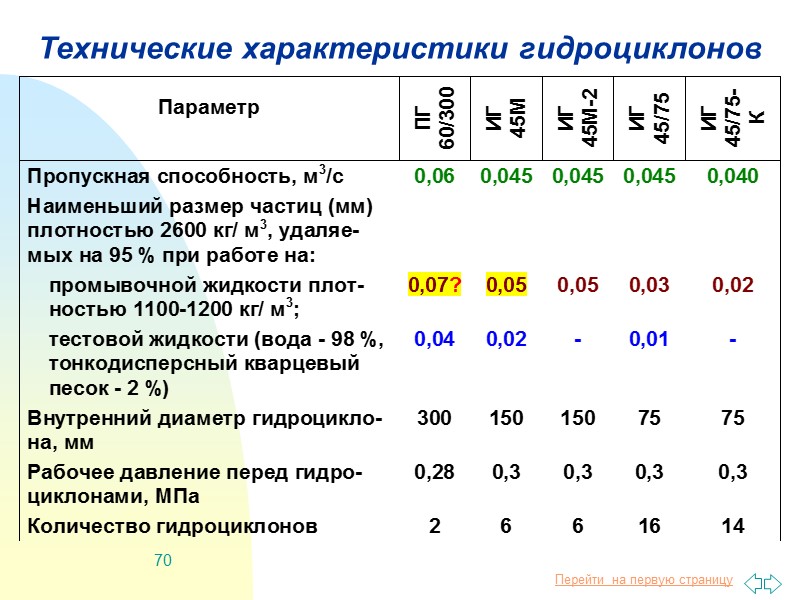 Технические характеристики гидроциклонов

| Параметр | ПГ 60/300 | ИГ 45М | ИГ 45М-2 | ИГ 45/75 | ИГ 45/75-К |
|---|---|---|---|---|---|
| Пропускная способность, м$^3$/с | 0,06 | 0,045 | 0,045 | 0,045 | 0,040 |
| Наименьший размер частиц (мм) плотностью 2600 кг/ м$^3$, удаляемых на 95 % при работе на: | | | | | |
| промывочной жидкости плотностью 1100-1200 кг/ м$^3$; | 0,07? | 0,05 | 0,05 | 0,03 | 0,02 |
| тестовой жидкости (вода - 98 %, тонкодисперсный кварцевый песок - 2 %) | 0,04 | 0,02 | - | 0,01 | - |
| Внутренний диаметр гидроциклона, мм | 300 | 150 | 150 | 75 | 75 |
| Рабочее давление перед гидроциклонами, МПа | 0,28 | 0,3 | 0,3 | 0,3 | 0,3 |
| Количество гидроциклонов | 2 | 6 | 6 | 16 | 14 |

70

Перейти на первую страницу